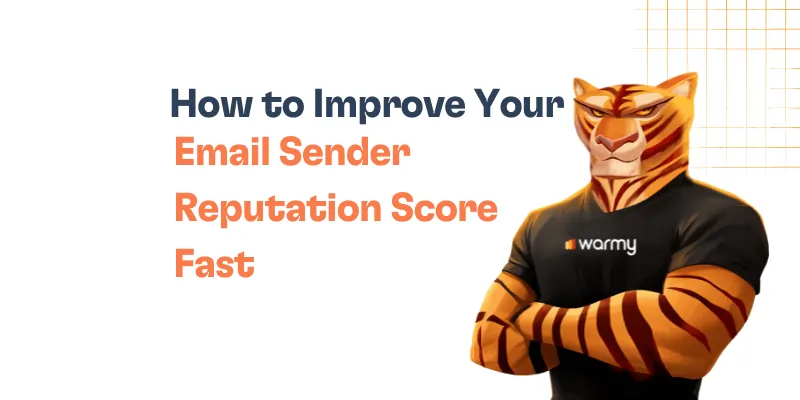 How to Improve Your
Email Sender
Reputation Score
Fast

warmy